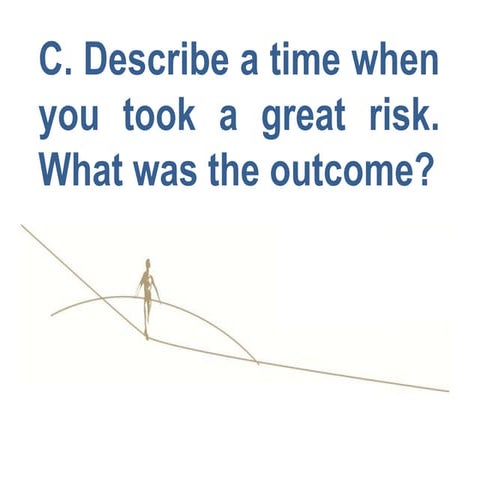 C. Describe a time when you took a great risk. What was the outcome?